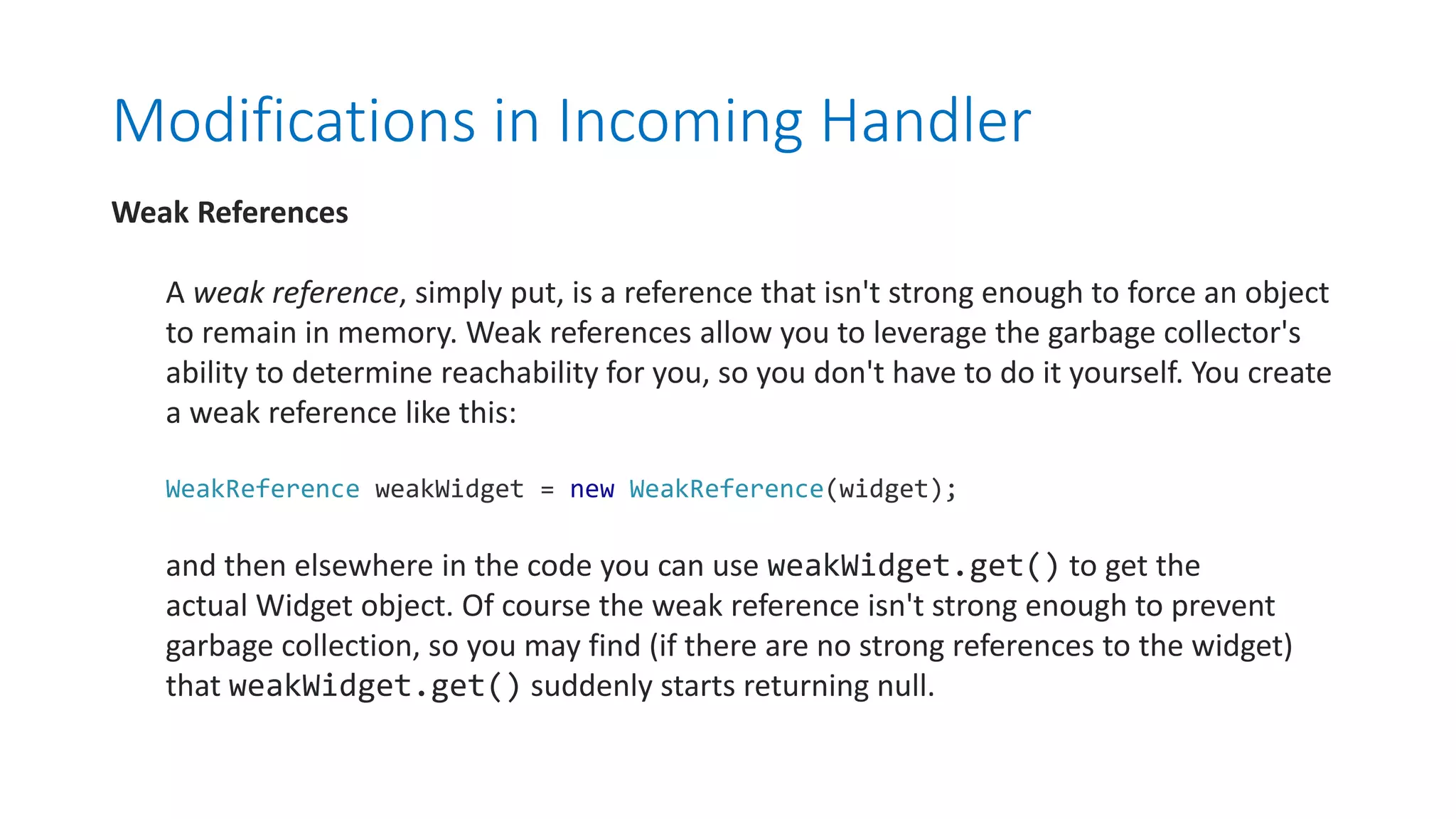 Modifications in Incoming Handler

Weak References

A weak reference, simply put, is a reference that isn't strong enough to force an object to remain in memory. Weak references allow you to leverage the garbage collector's ability to determine reachability for you, so you don't have to do it yourself. You create a weak reference like this:

WeakReference weakWidget = new WeakReference(widget);

and then elsewhere in the code you can use weakWidget.get() to get the actual Widget object. Of course the weak reference isn't strong enough to prevent garbage collection, so you may find (if there are no strong references to the widget) that weakWidget.get() suddenly starts returning null.